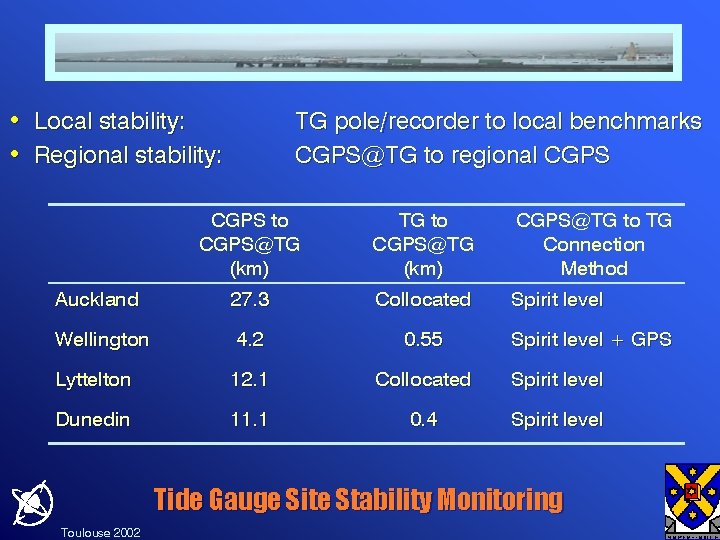 • Local stability: TG pole/recorder to local benchmarks
• Regional stability: CGPS@TG to regional CGPS

| | CGPS to CGPS@TG (km) | TG to CGPS@TG (km) | CGPS@TG to TG Connection Method |
|---|---|---|---|
| Auckland | 27.3 | Collocated | Spirit level |
| Wellington | 4.2 | 0.55 | Spirit level + GPS |
| Lyttelton | 12.1 | Collocated | Spirit level |
| Dunedin | 11.1 | 0.4 | Spirit level |

Tide Gauge Site Stability Monitoring

Toulouse 2002